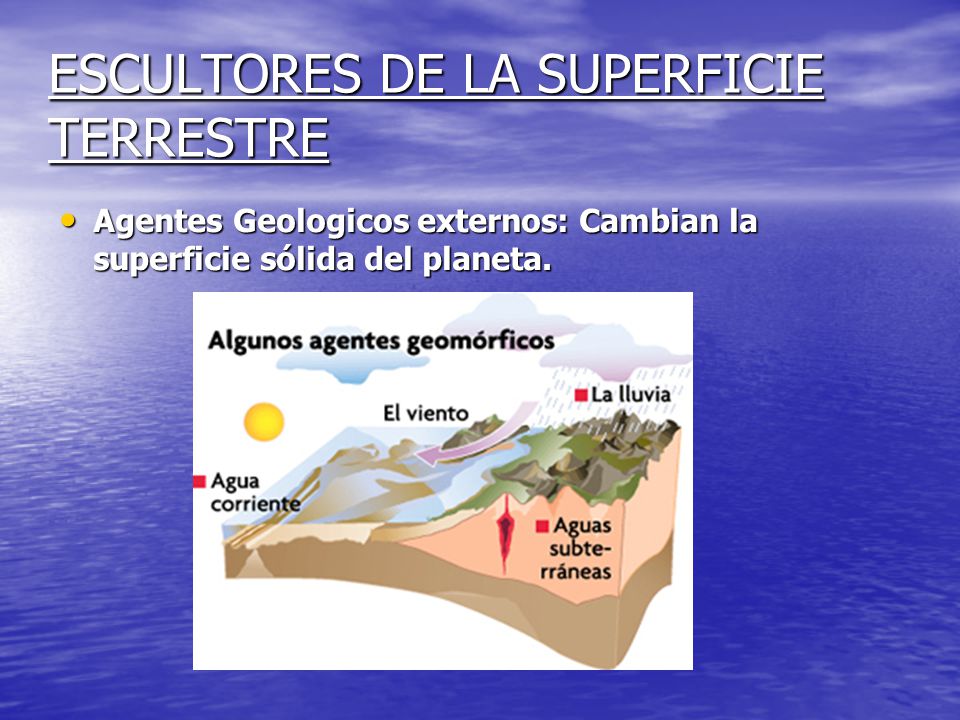 ESCULTORES DE LA SUPERFICIE TERRESTRE

• Agentes Geologicos externos: Cambian la superficie sólida del planeta.

Algunos agentes geomórficos

La lluvia

El viento

Agua corriente

Aguas subterráneas